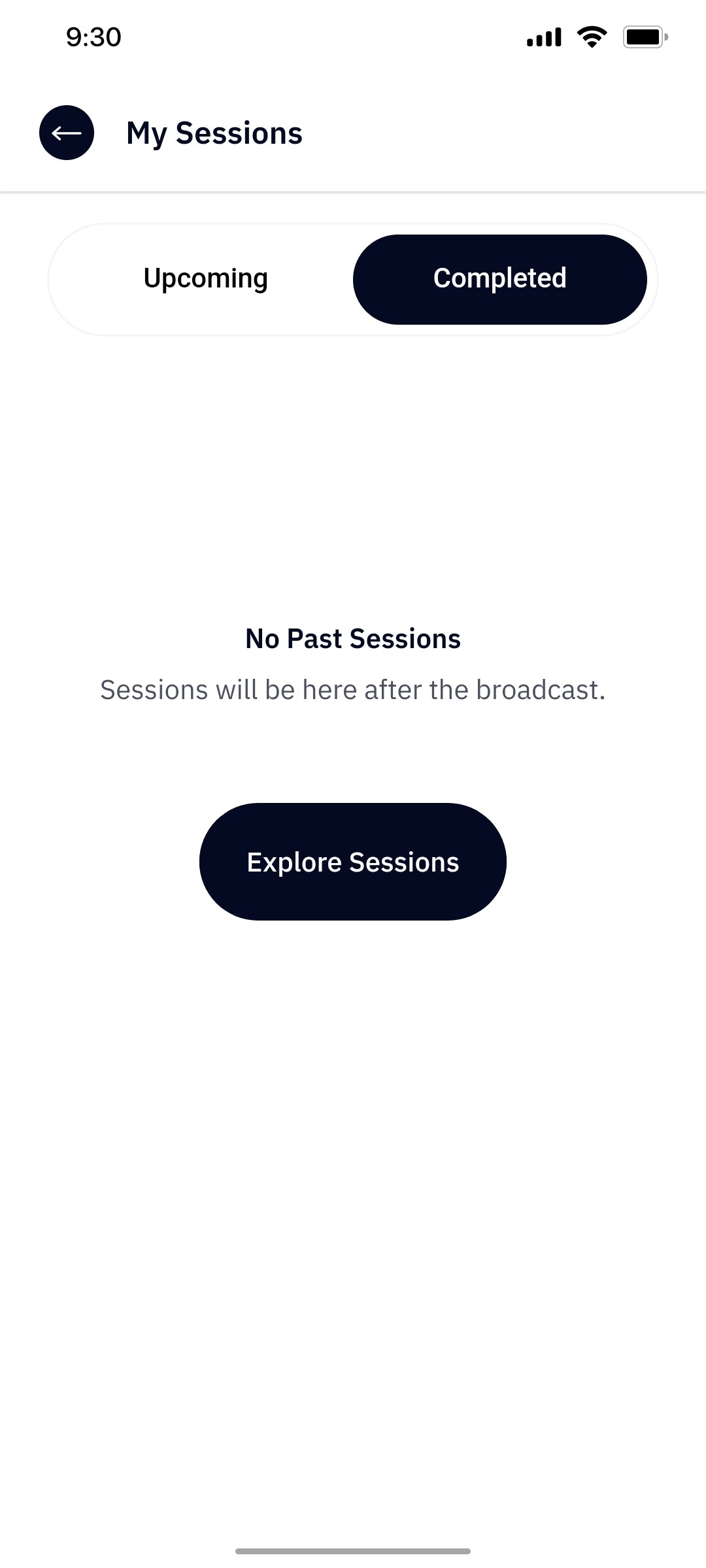 9:30

My Sessions

Upcoming

Completed

No Past Sessions

Sessions will be here after the broadcast.

Explore Sessions